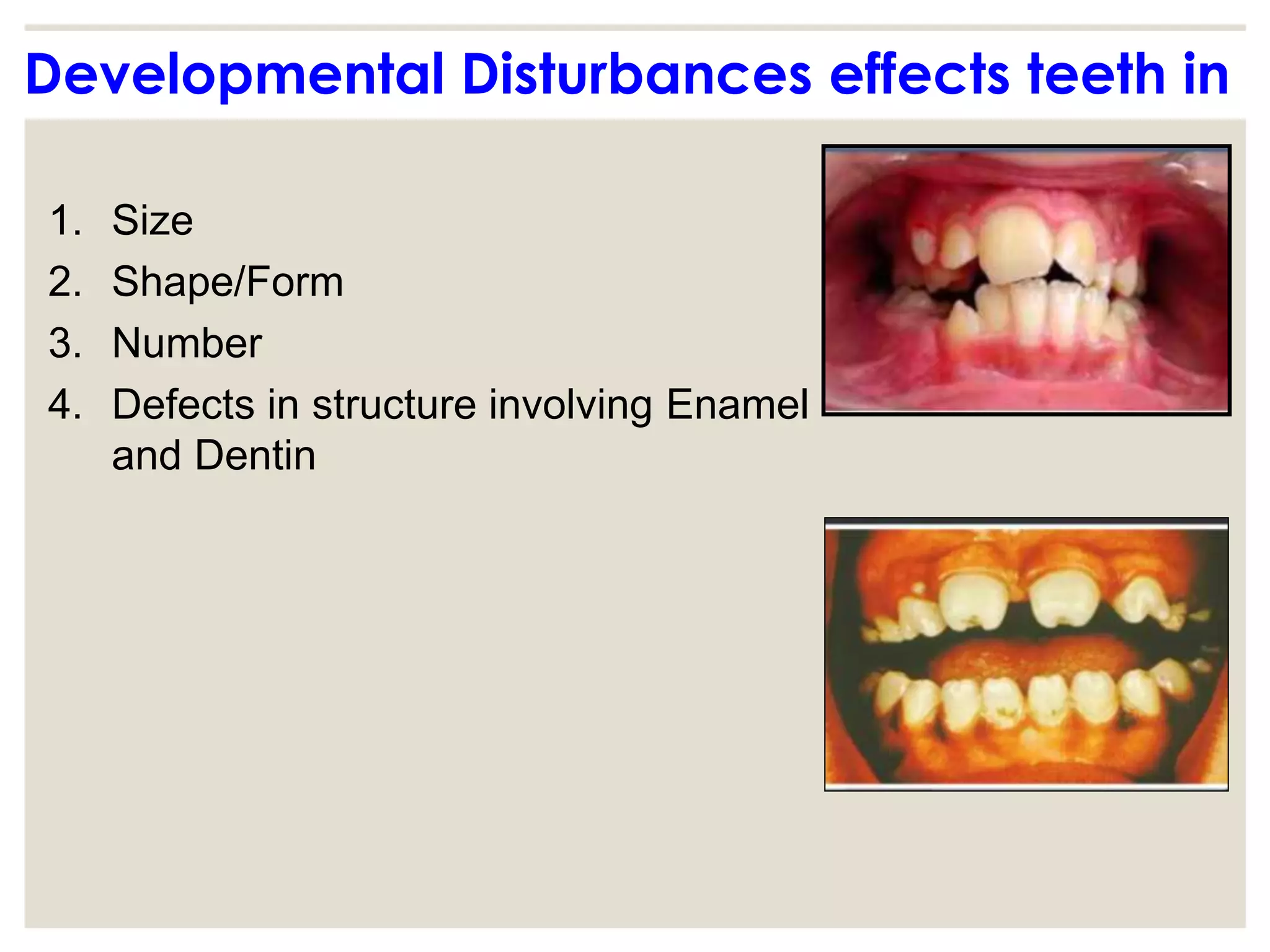 Developmental Disturbances effects teeth in

1. Size
2. Shape/Form
3. Number
4. Defects in structure involving Enamel and Dentin